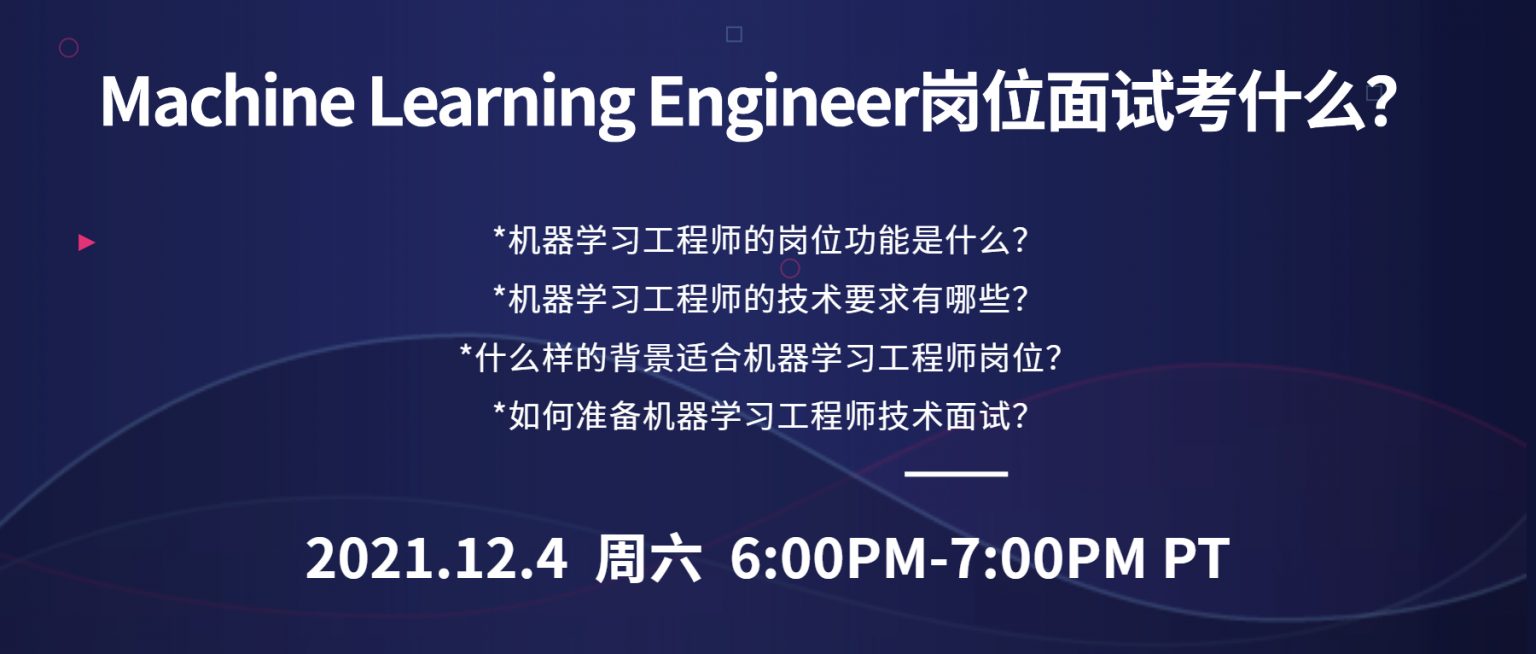 Machine Learning Engineer岗位面试考什么?

*机器学习工程师的岗位功能是什么?
*机器学习工程师的技术要求有哪些?
*什么样的背景适合机器学习工程师岗位?
*如何准备机器学习工程师技术面试?

2021.12.4 周六 6:00PM-7:00PM PT